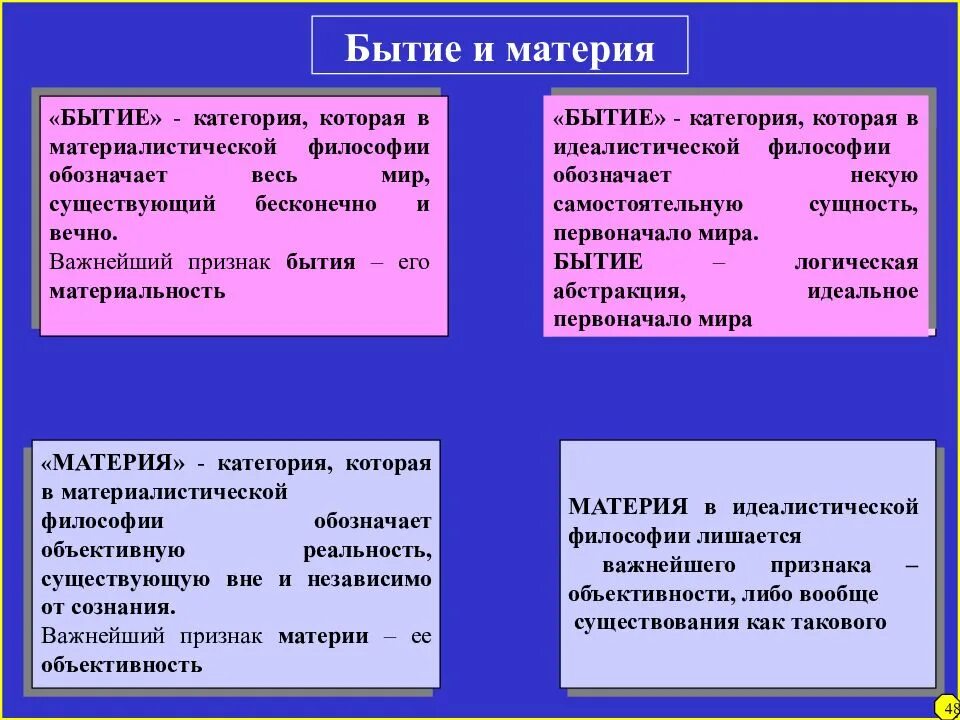 Бытие и материя

«БЫТИЕ» - категория, которая в материалистической философии обозначает весь мир, существующий бесконечно и вечно.

Важнейший признак бытия – его материальность

«БЫТИЕ» - категория, которая в идеалистической философии обозначает некую самостоятельную сущность, первоначало мира.

БЫТИЕ – логическая абстракция, идеальное первоначало мира

«МАТЕРИЯ» - категория, которая в материалистической философии обозначает объективную реальность, существующую вне и независимо от сознания.

Важнейший признак материи – ее объективность

МАТЕРИЯ в идеалистической философии лишается важнейшего признака – объективности, либо вообще существования как такового

48